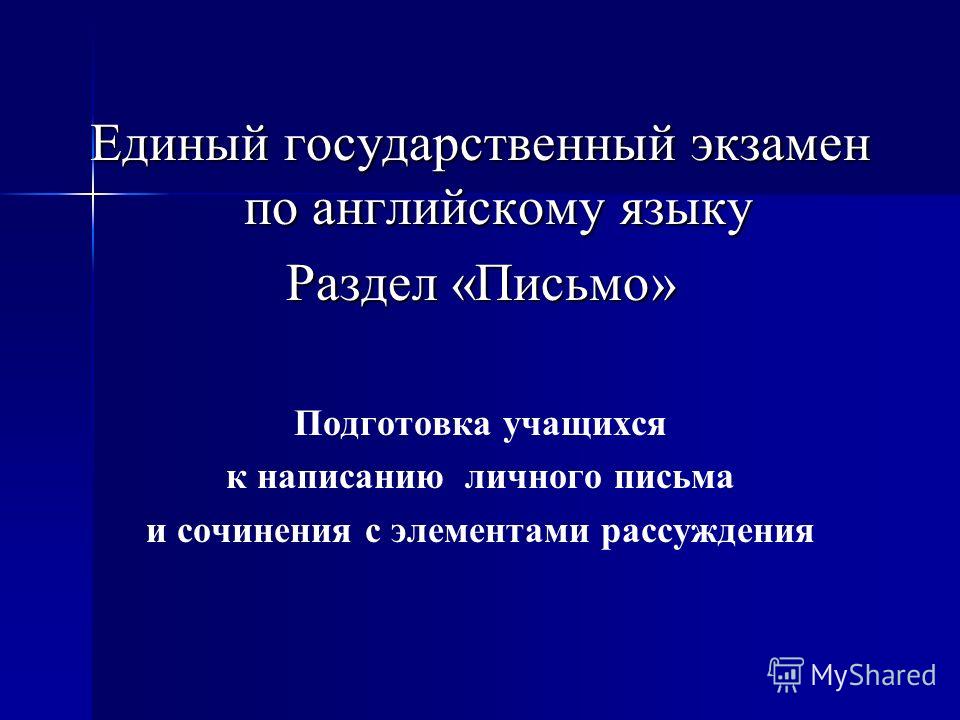 Единый государственный экзамен по английскому языку

Раздел «Письмо»

Подготовка учащихся
к написанию личного письма
и сочинения с элементами рассуждения

MyShared